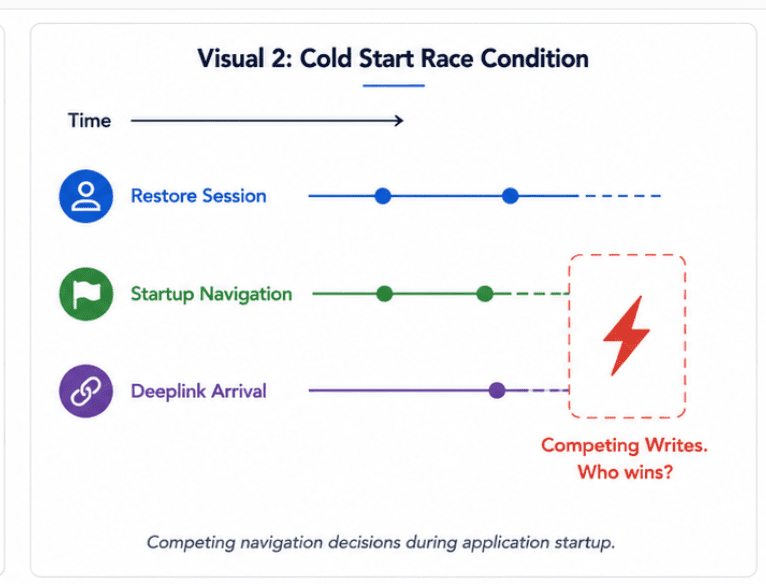 Visual 2: Cold Start Race Condition

Time

Restore Session

Startup Navigation

Deeplink Arrival

Competing Writes. Who wins?

Competing navigation decisions during application startup.